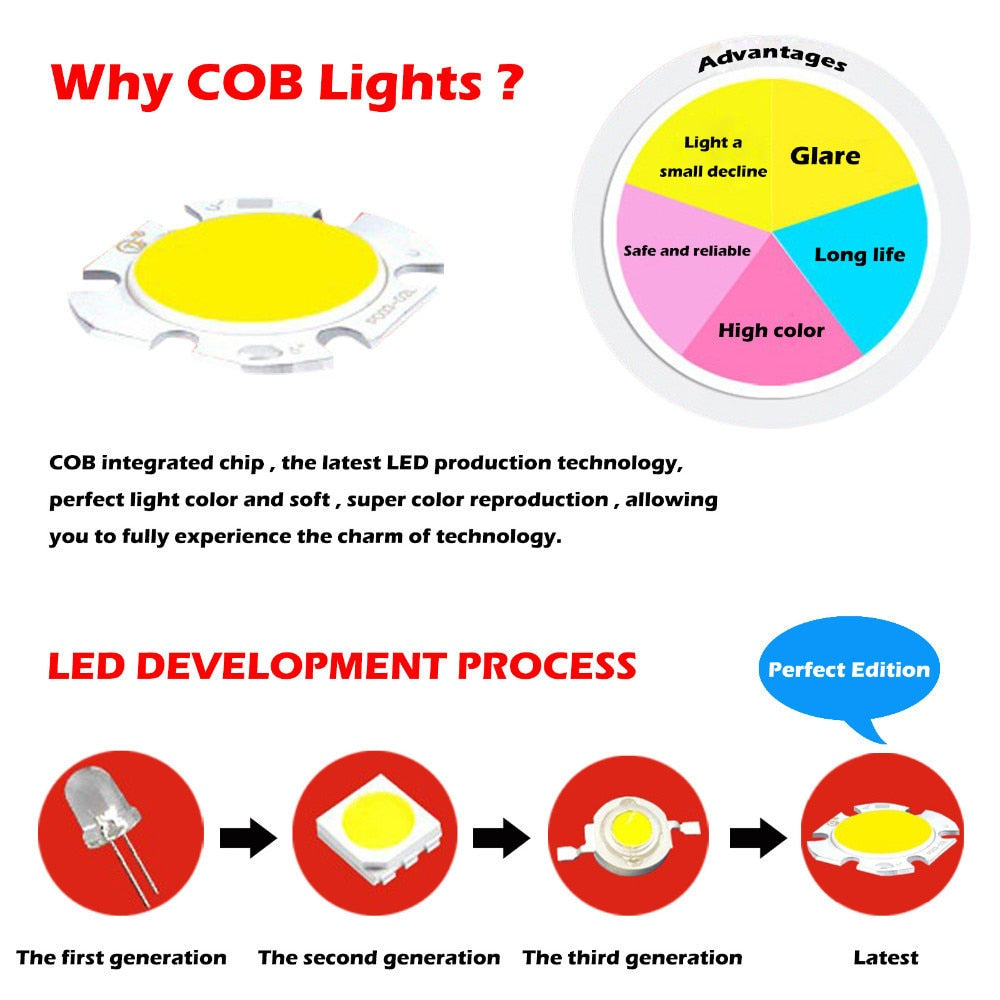 Why COB Lights ?

Advantages

Light a small decline

Glare

Safe and reliable

Long life

High color

COB integrated chip , the latest LED production technology, perfect light color and soft , super color reproduction , allowing you to fully experience the charm of technology.

LED DEVELOPMENT PROCESS

Perfect Edition

The first generation

The second generation

The third generation

Latest